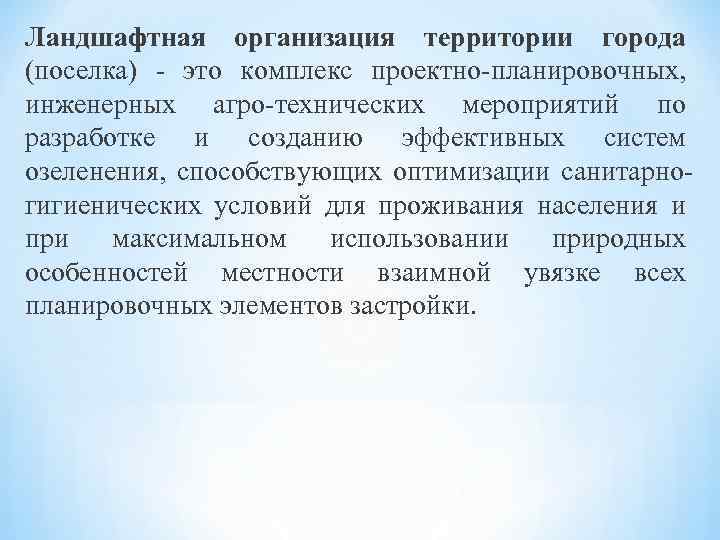 Ландшафтная организация территории города (поселка) - это комплекс проектно-планировочных, инженерных агро-технических мероприятий по разработке и созданию эффективных систем озеленения, способствующих оптимизации санитарно-гигиенических условий для проживания населения и при максимальном использовании природных особенностей местности взаимной увязке всех планировочных элементов застройки.